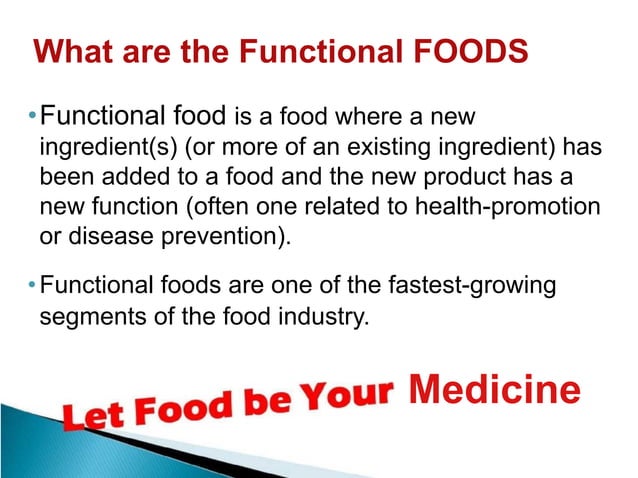 What are the Functional FOODS

• Functional food is a food where a new ingredient(s) (or more of an existing ingredient) has been added to a food and the new product has a new function (often one related to health-promotion or disease prevention).

• Functional foods are one of the fastest-growing segments of the food industry.

Let Food be Your Medicine